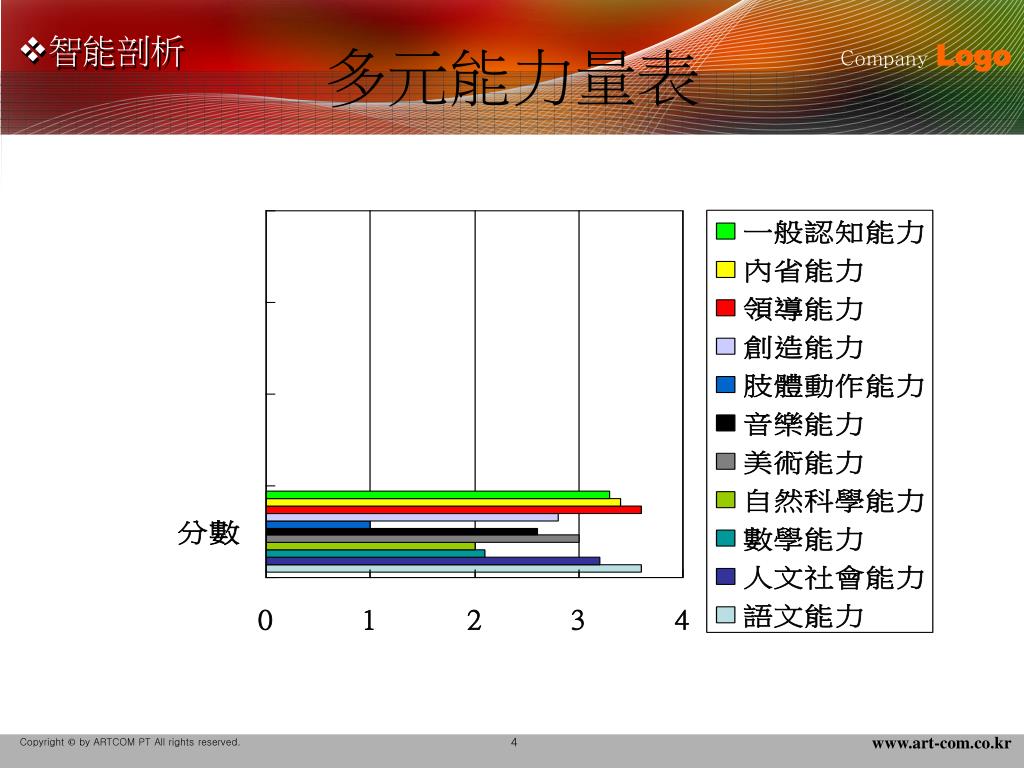 ❖智能剖析

多元能力量表

Company Logo

分數

0 1 2 3 4

一般認知能力
內省能力
領導能力
創造能力
肢體動作能力
音樂能力
美術能力
自然科學能力
數學能力
人文社會能力
語文能力

Copyright © by ARTCOM PT All rights reserved.

4

www.art-com.co.kr